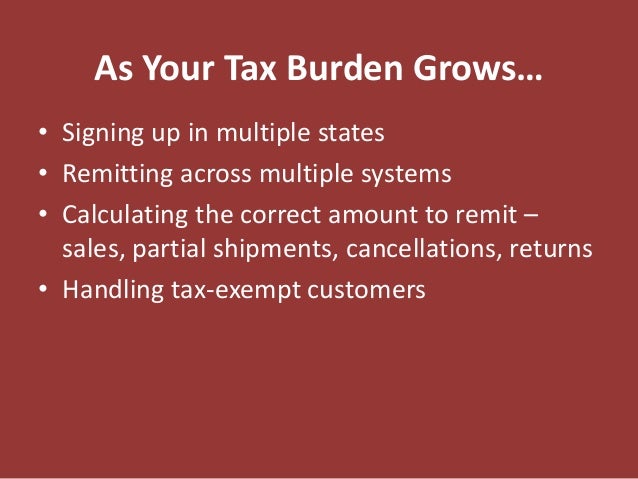 As Your Tax Burden Grows…

• Signing up in multiple states
• Remitting across multiple systems
• Calculating the correct amount to remit – sales, partial shipments, cancellations, returns
• Handling tax-exempt customers